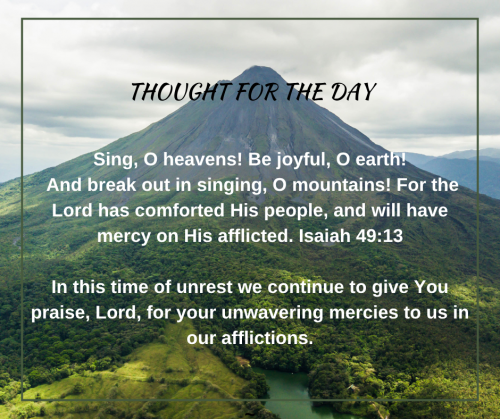 THOUGHT FOR THE DAY

Sing, O heavens! Be joyful, O earth! And break out in singing, O mountains! For the Lord has comforted His people, and will have mercy on His afflicted. Isaiah 49:13

In this time of unrest we continue to give You praise, Lord, for your unwavering mercies to us in our afflictions.